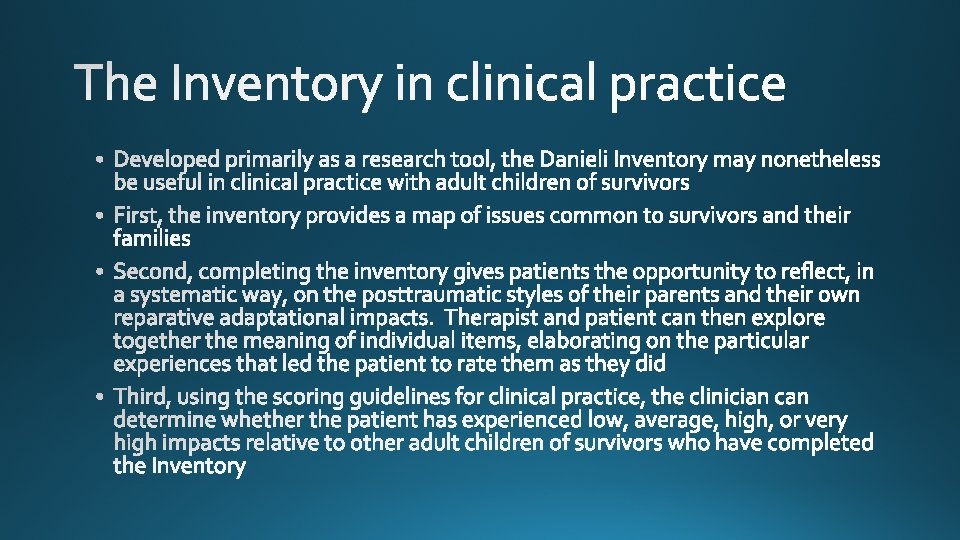 The Inventory in clinical practice

• Developed primarily as a research tool, the Danieli Inventory may nonetheless be useful in clinical practice with adult children of survivors

• First, the inventory provides a map of issues common to survivors and their families

• Second, completing the inventory gives patients the opportunity to reflect, in a systematic way, on the posttraumatic styles of their parents and their own reparative adaptational impacts. Therapist and patient can then explore together the meaning of individual items, elaborating on the particular experiences that led the patient to rate them as they did

• Third, using the scoring guidelines for clinical practice, the clinician can determine whether the patient has experienced low, average, high, or very high impacts relative to other adult children of survivors who have completed the Inventory